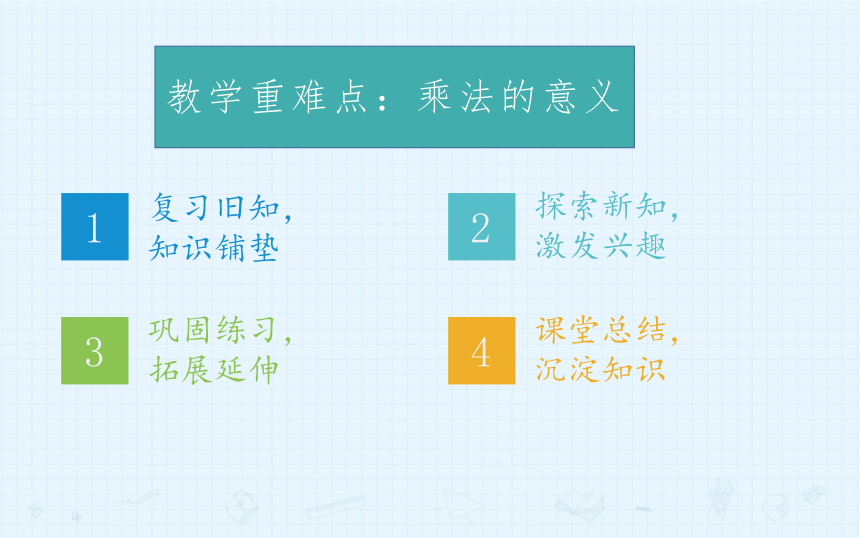 教学重难点：乘法的意义

1 复习旧知，知识铺垫

2 探索新知，激发兴趣

3 巩固练习，拓展延伸

4 课堂总结，沉淀知识